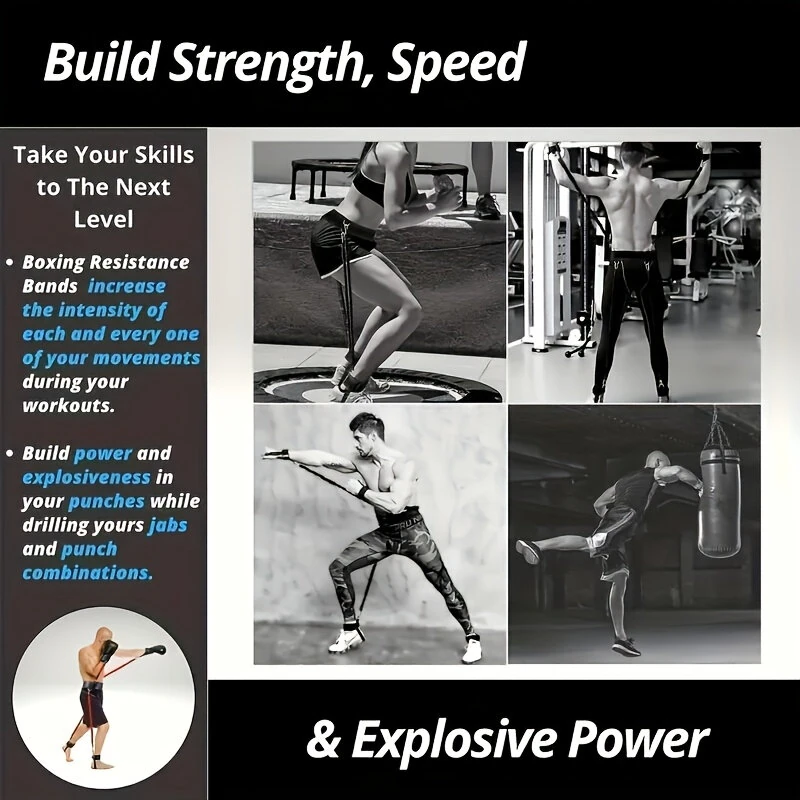 Build Strength, Speed

Take Your Skills to The Next Level

• Boxing Resistance Bands increase the intensity of each and every one of your movements during your workouts.

• Build power and explosiveness in your punches while drilling yours jabs and punch combinations.

& Explosive Power